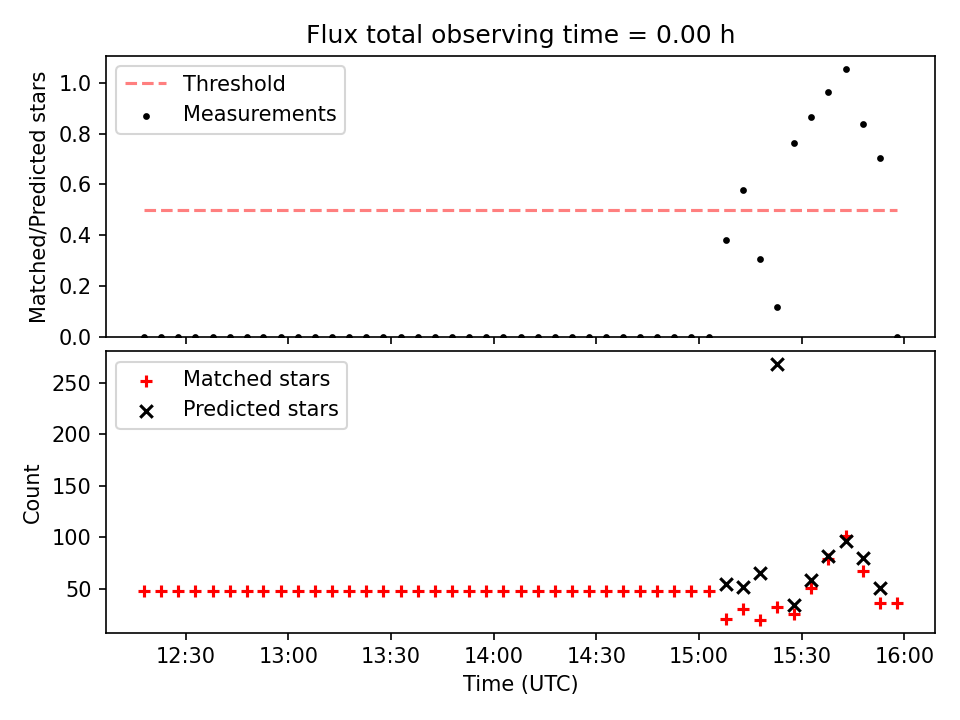 Flux total observing time = 0.00 h

Threshold
Measurements

Matched/Predicted stars

1.0
0.8
0.6
0.4
0.2
0.0

Matched stars
Predicted stars

Count

250
200
150
100
50

12:30
13:00
13:30
14:00
14:30
15:00
15:30
16:00

Time (UTC)